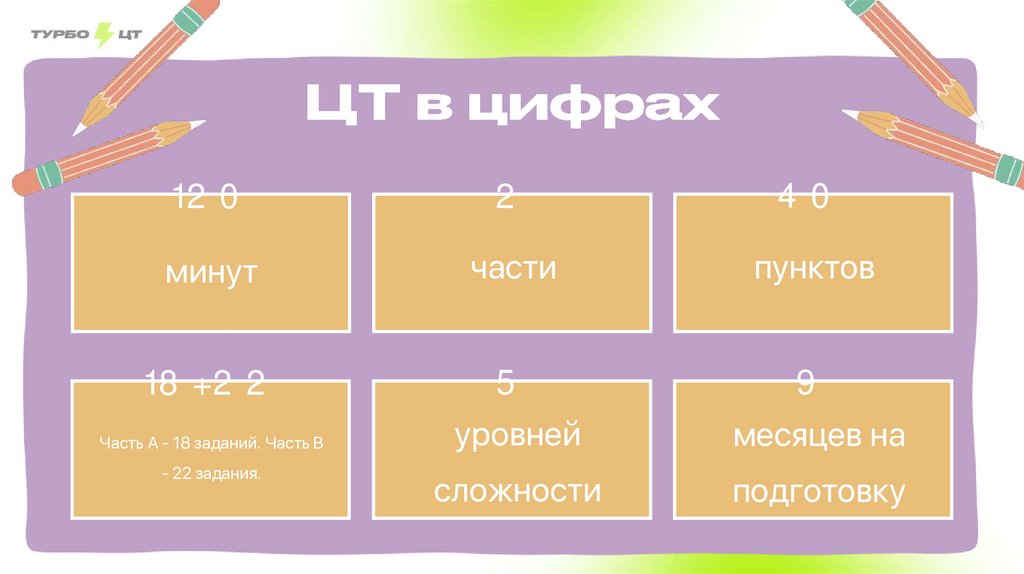 ТУРБО ЦТ

ЦТ в цифрах

12 0

минут

2

части

4 0

пунктов

18 +2 2

Часть А - 18 заданий. Часть В - 22 задания.

5

уровней сложности

9

месяцев на подготовку